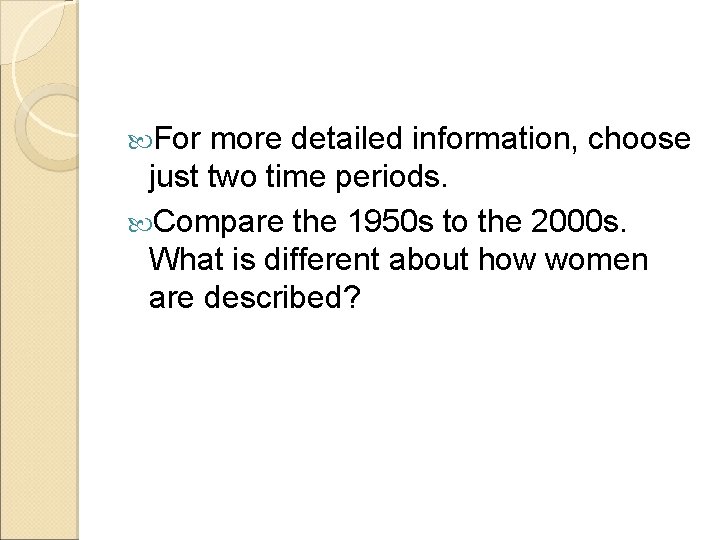 For more detailed information, choose just two time periods.

Compare the 1950s to the 2000s. What is different about how women are described?